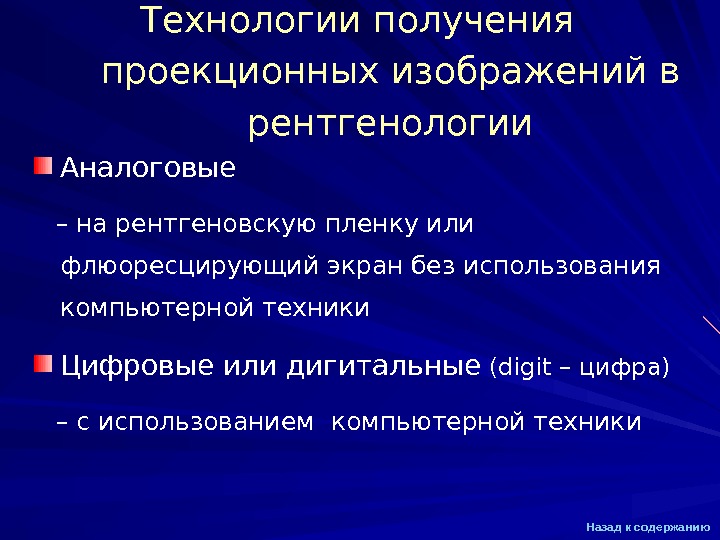 Технологии получения проекционных изображений в рентгенологии

Аналоговые

– на рентгеновскую пленку или флюоресцирующий экран без использования компьютерной техники

Цифровые или дигитальные (digit – цифра)

– с использованием компьютерной техники

Назад к содержанию